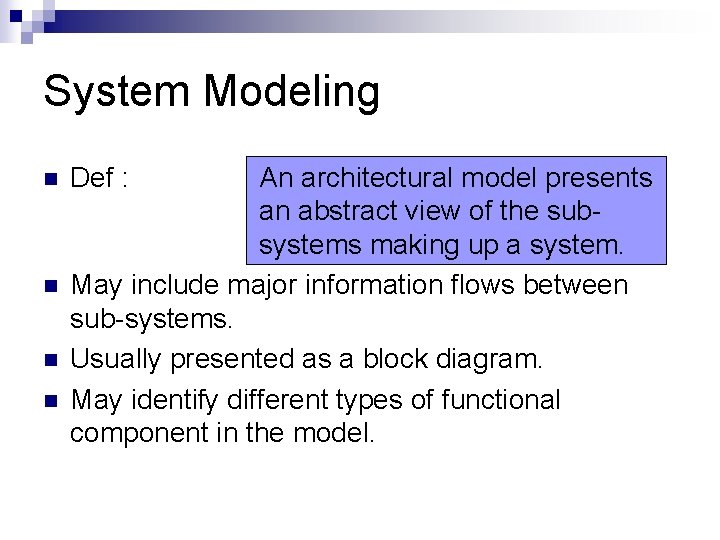 System Modeling

Def :

An architectural model presents an abstract view of the sub-systems making up a system.

May include major information flows between sub-systems.

Usually presented as a block diagram.

May identify different types of functional component in the model.